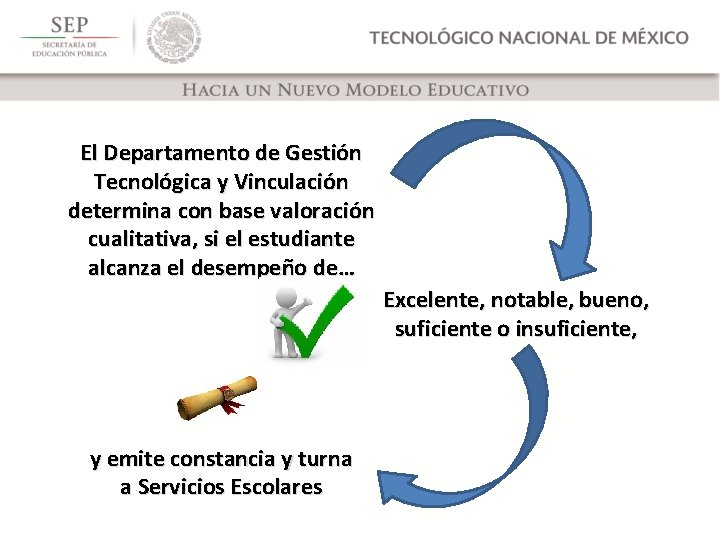 SEP
SECRETARÍA DE EDUCACIÓN PÚBLICA

ESTADOS UNIDOS MEXICANOS

TECNOLÓGICO NACIONAL DE MÉXICO

HACIA UN NUEVO MODELO EDUCATIVO

El Departamento de Gestión Tecnológica y Vinculación determina con base valoración cualitativa, si el estudiante alcanza el desempeño de...

Excelente, notable, bueno, suficiente o insuficiente,

y emite constancia y turna a Servicios Escolares